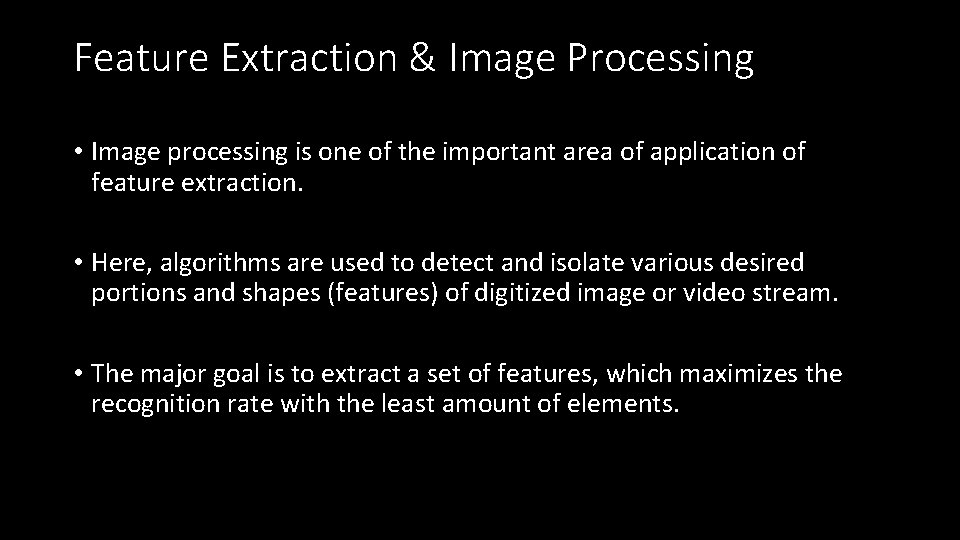 Feature Extraction & Image Processing

• Image processing is one of the important area of application of feature extraction.

• Here, algorithms are used to detect and isolate various desired portions and shapes (features) of digitized image or video stream.

• The major goal is to extract a set of features, which maximizes the recognition rate with the least amount of elements.